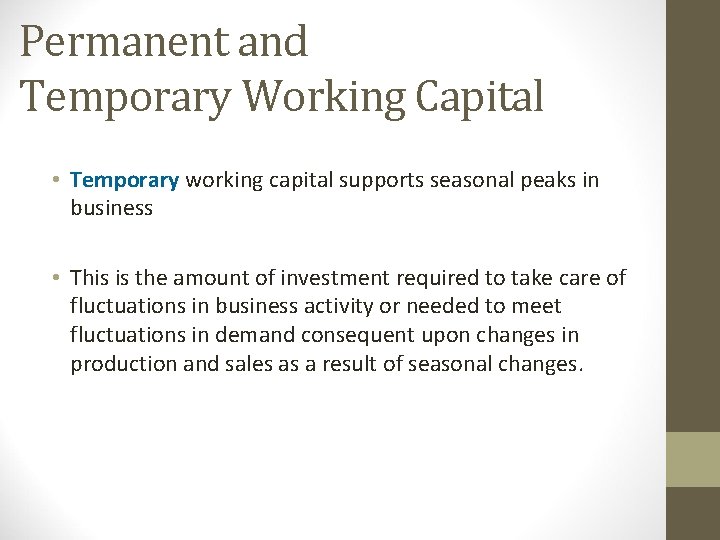 Permanent and
Temporary Working Capital

• Temporary working capital supports seasonal peaks in business

• This is the amount of investment required to take care of fluctuations in business activity or needed to meet fluctuations in demand consequent upon changes in production and sales as a result of seasonal changes.